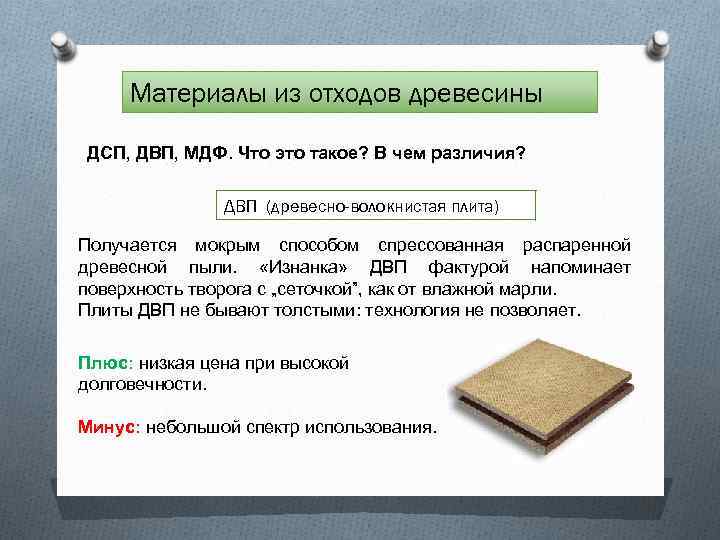 Материалы из отходов древесины

ДСП, ДВП, МДФ. Что это такое? В чем различия?

ДВП (древесно-волокнистая плита)

Получается мокрым способом спрессованная распаренной древесной пыли. «Изнанка» ДВП фактурой напоминает поверхность творога с „сеточкой", как от влажной марли.
Плиты ДВП не бывают толстыми: технология не позволяет.

Плюс: низкая цена при высокой долговечности.

Минус: небольшой спектр использования.